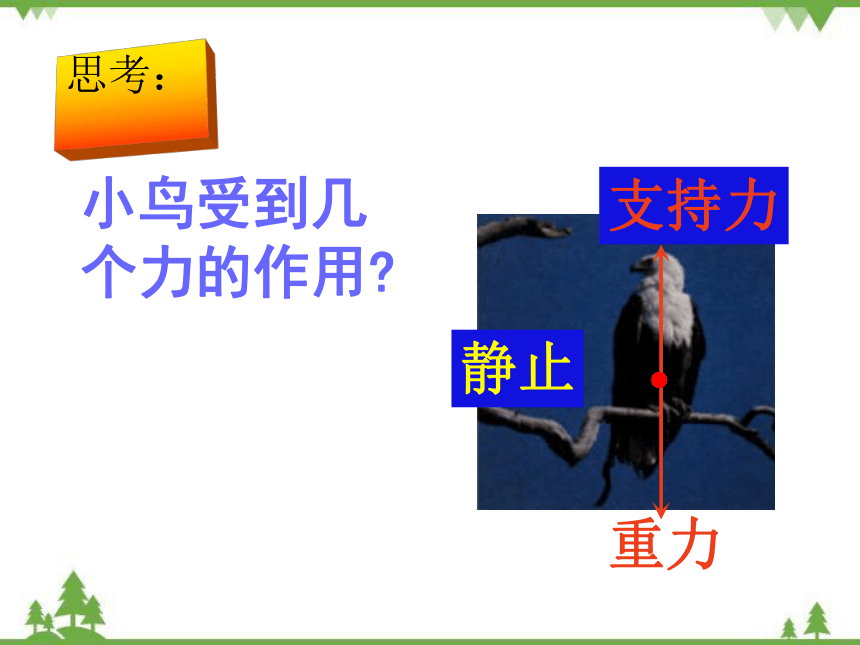 思考:

小鸟受到几个力的作用?

支持力

静止

重力